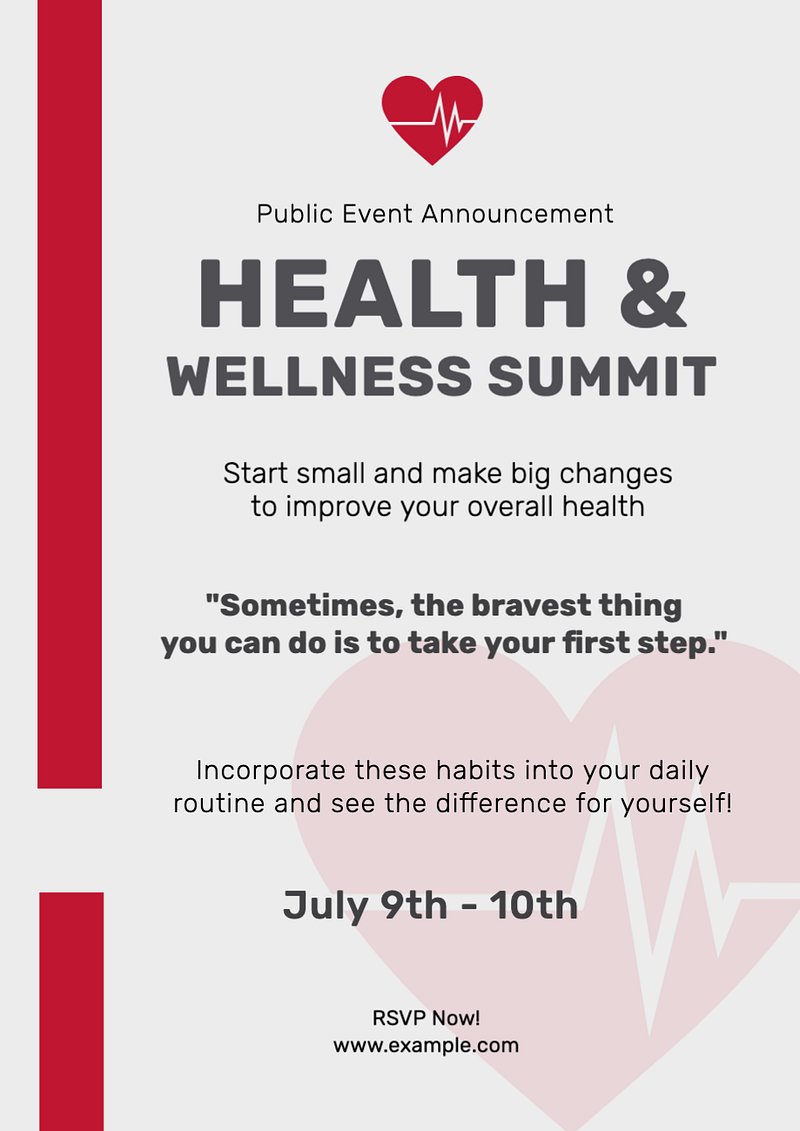 Public Event Announcement

HEALTH & WELLNESS SUMMIT

Start small and make big changes to improve your overall health

"Sometimes, the bravest thing you can do is to take your first step."

Incorporate these habits into your daily routine and see the difference for yourself!

July 9th - 10th

RSVP Now!
www.example.com